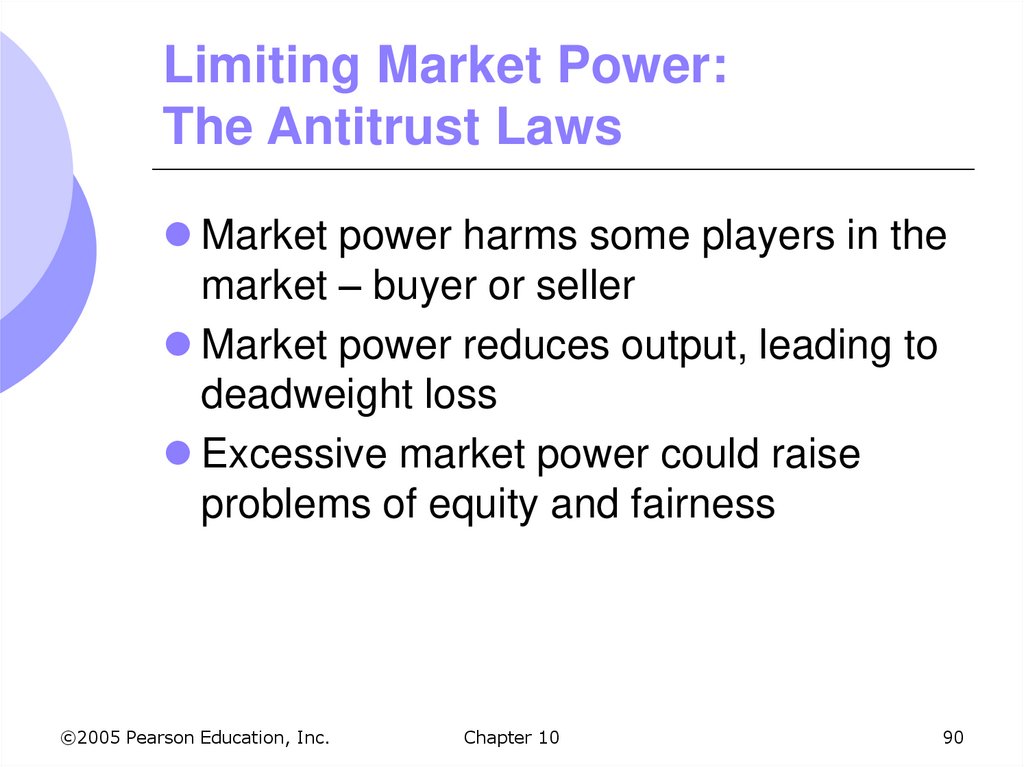 Limiting Market Power:
The Antitrust Laws

- Market power harms some players in the market – buyer or seller
- Market power reduces output, leading to deadweight loss
- Excessive market power could raise problems of equity and fairness

©2005 Pearson Education, Inc.

Chapter 10

90